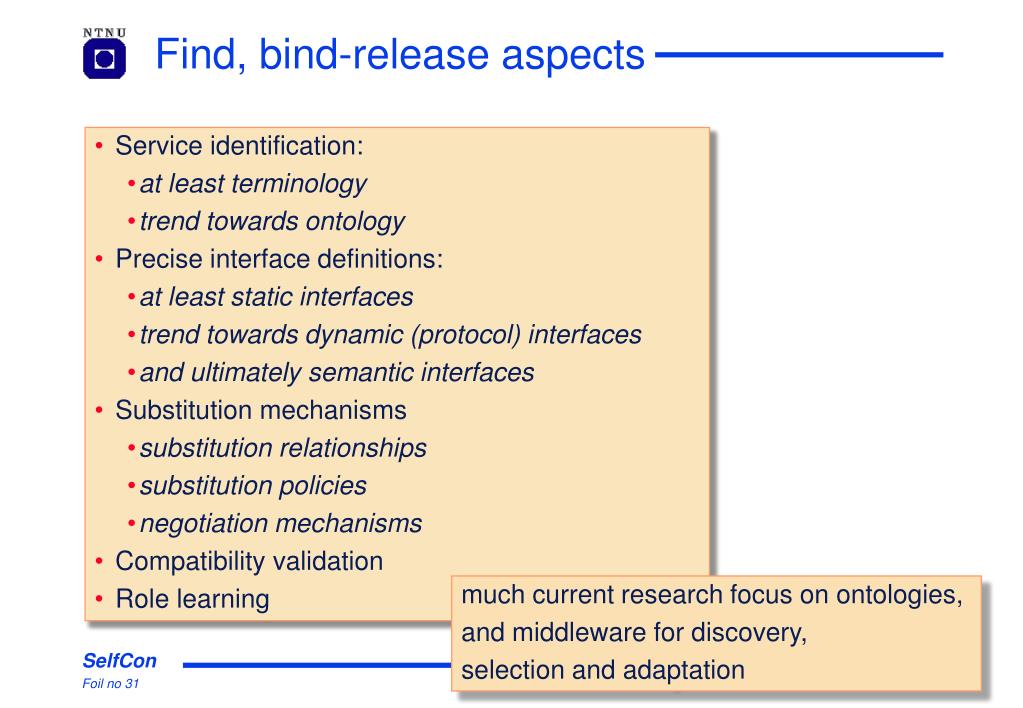 NTNU

Find, bind-release aspects

• Service identification:
  • at least terminology
  • trend towards ontology
• Precise interface definitions:
  • at least static interfaces
  • trend towards dynamic (protocol) interfaces
  • and ultimately semantic interfaces
• Substitution mechanisms
  • substitution relationships
  • substitution policies
  • negotiation mechanisms
• Compatibility validation
• Role learning

much current research focus on ontologies, and middleware for discovery, selection and adaptation

SelfCon
Foil no 31